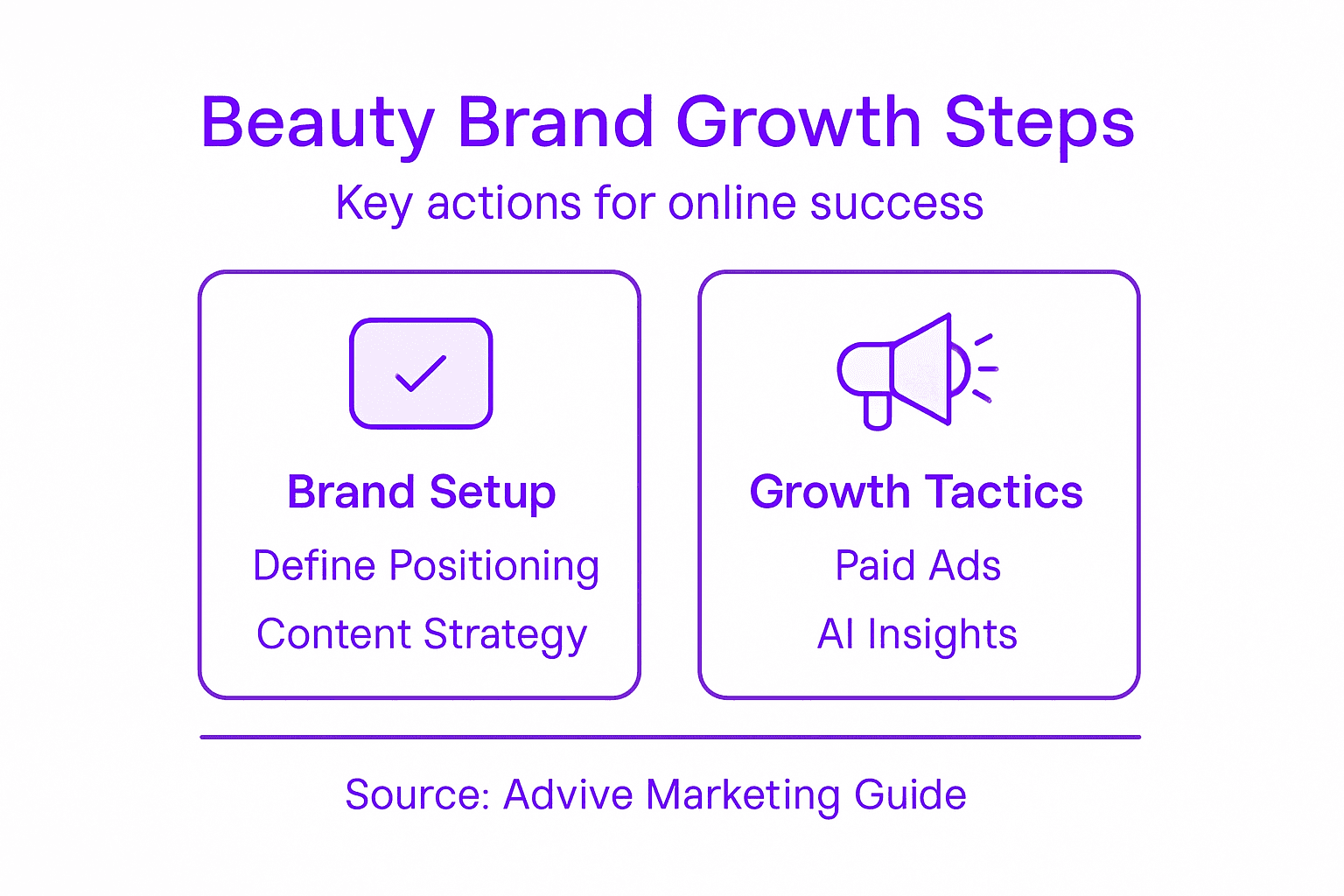 Beauty Brand Growth Steps

Key actions for online success

Brand Setup

Define Positioning

Content Strategy

Growth Tactics

Paid Ads

AI Insights

Source: Advive Marketing Guide